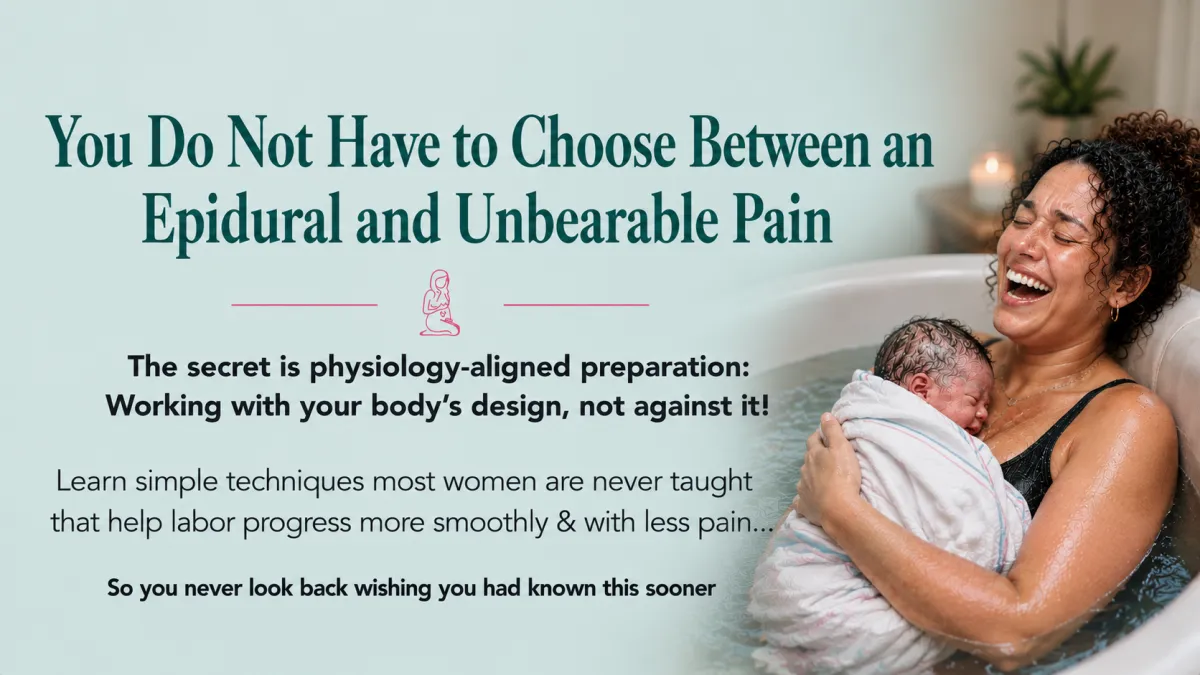 You Do Not Have to Choose Between an Epidural and Unbearable Pain

The secret is physiology-aligned preparation: Working with your body's design, not against it!

Learn simple techniques most women are never taught that help labor progress more smoothly & with less pain...

So you never look back wishing you had known this sooner